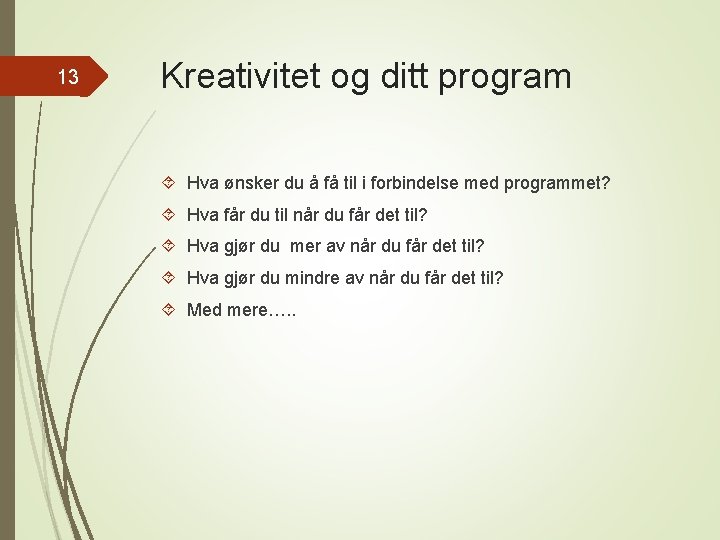 13

Kreativitet og ditt program

Hva ønsker du å få til i forbindelse med programmet?

Hva får du til når du får det til?

Hva gjør du mer av når du får det til?

Hva gjør du mindre av når du får det til?

Med mere…..